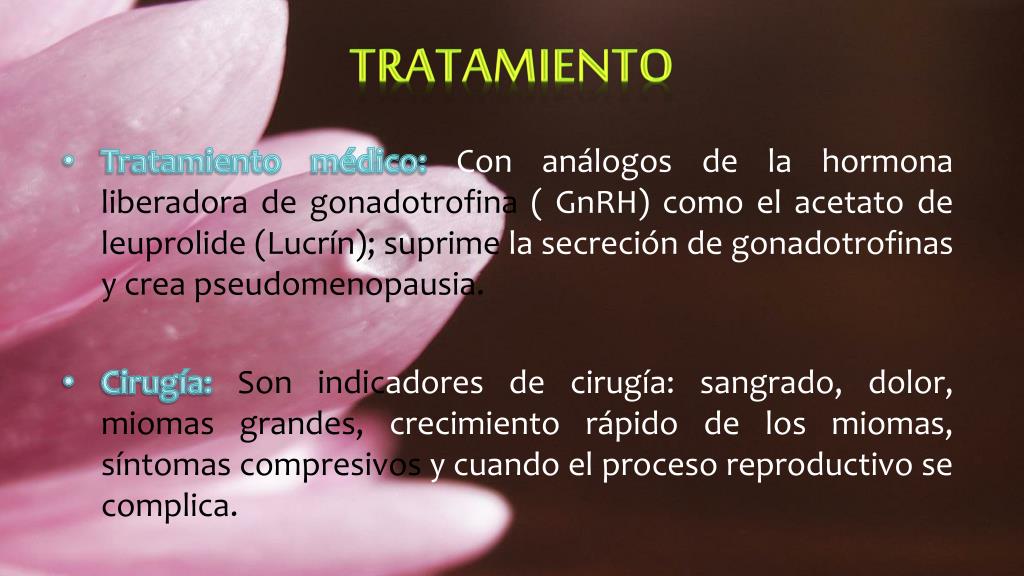 TRATAMIENTO

• Tratamiento médico: Con análogos de la hormona liberadora de gonadotrofina ( GnRH) como el acetato de leuprolide (Lucrín); suprime la secreción de gonadotrofinas y crea pseudomenopausia.

• Cirugía: Son indicadores de cirugía: sangrado, dolor, miomas grandes, crecimiento rápido de los miomas, síntomas compresivos y cuando el proceso reproductivo se complica.